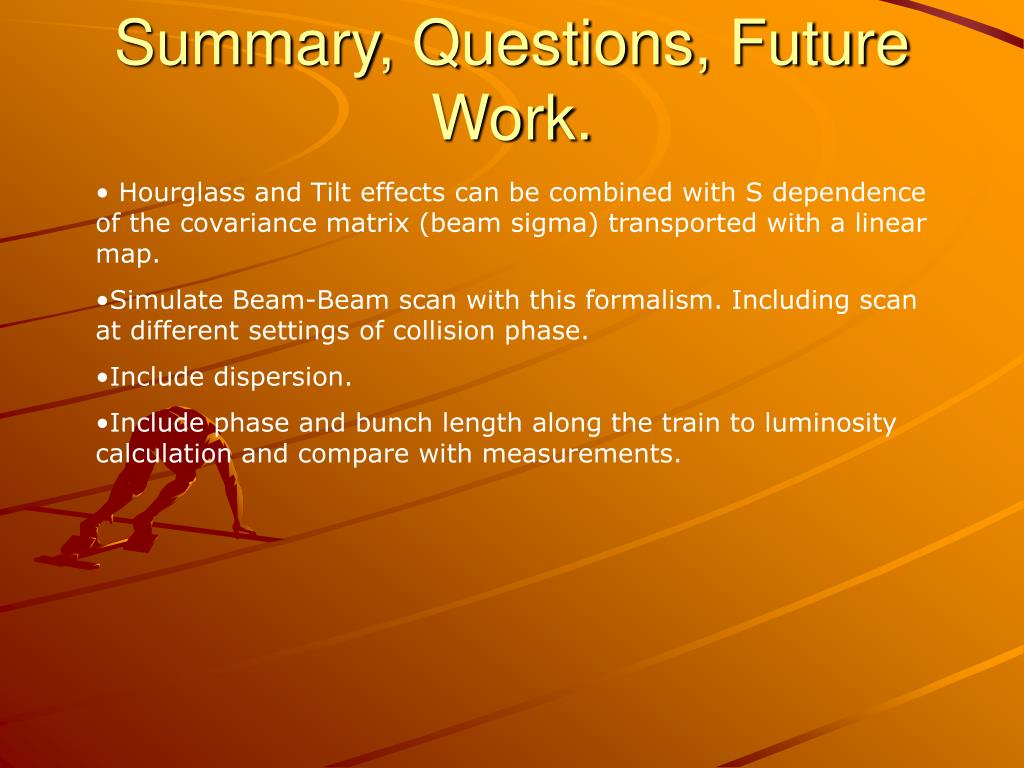 Summary, Questions, Future Work.

• Hourglass and Tilt effects can be combined with S dependence of the covariance matrix (beam sigma) transported with a linear map.

•Simulate Beam-Beam scan with this formalism. Including scan at different settings of collision phase.

•Include dispersion.

•Include phase and bunch length along the train to luminosity calculation and compare with measurements.